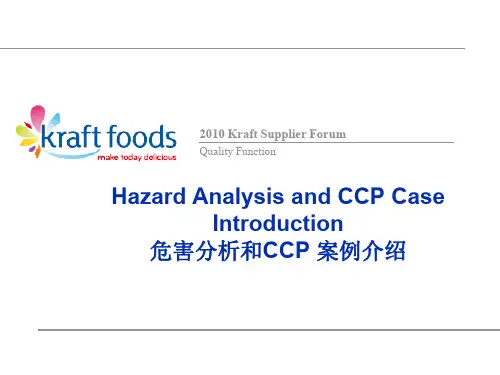 kraft foods
make today delicious

2010 Kraft Supplier Forum
Quality Function

Hazard Analysis and CCP Case Introduction
危害分析和CCP 案例介绍